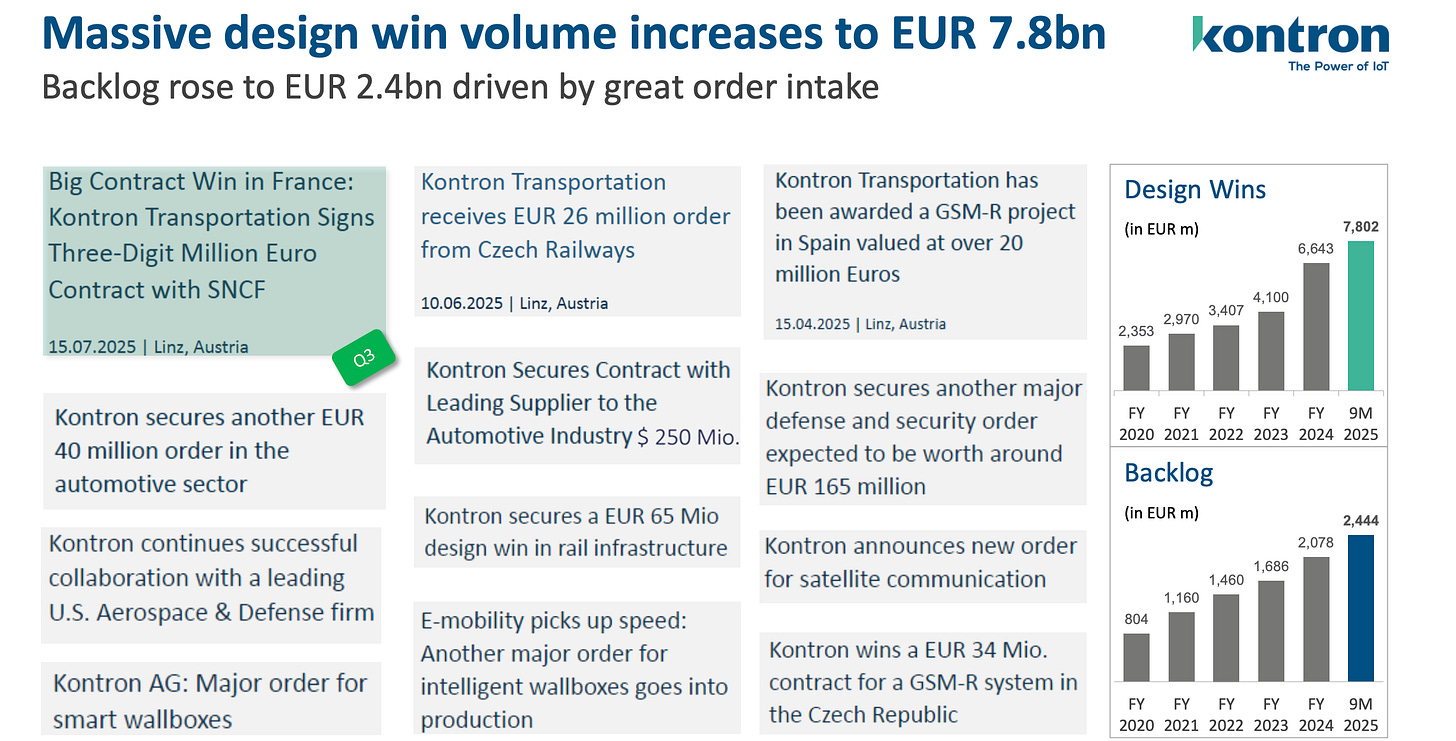 Massive design win volume increases to EUR 7.8bn
Backlog rose to EUR 2.4bn driven by great order intake

kontron
The Power of IoT

Big Contract Win in France: Kontron Transportation Signs Three-Digit Million Euro Contract with SNCF

15.07.2025 | Linz, Austria

Q3

Kontron secures another EUR 40 million order in the automotive sector

Kontron continues successful collaboration with a leading U.S. Aerospace & Defense firm

Kontron AG: Major order for smart wallboxes

Kontron Transportation receives EUR 26 million order from Czech Railways

10.06.2025 | Linz, Austria

Kontron Secures Contract with Leading Supplier to the Automotive Industry $ 250 Mio.

Kontron secures a EUR 65 Mio design win in rail infrastructure

E-mobility picks up speed: Another major order for intelligent wallboxes goes into production

Kontron Transportation has been awarded a GSM-R project in Spain valued at over 20 million Euros

15.04.2025 | Linz, Austria

Kontron secures another major defense and security order expected to be worth around EUR 165 million

Kontron announces new order for satellite communication

Kontron wins a EUR 34 Mio. contract for a GSM-R system in the Czech Republic

Design Wins
(in EUR m)
2,353 2,970 3,407 4,100 6,643 7,802
FY 2020 FY 2021 FY 2022 FY 2023 FY 2024 9M 2025

Backlog
(in EUR m)
804 1,160 1,460 1,686 2,078 2,444
FY 2020 FY 2021 FY 2022 FY 2023 FY 2024 9M 2025